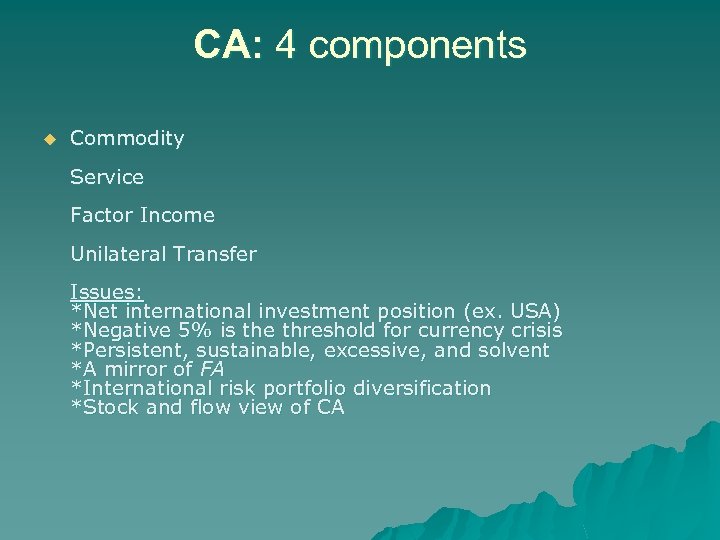 CA: 4 components

Commodity

Service

Factor Income

Unilateral Transfer

Issues:
*Net international investment position (ex. USA)
*Negative 5% is the threshold for currency crisis
*Persistent, sustainable, excessive, and solvent
*A mirror of FA
*International risk portfolio diversification
*Stock and flow view of CA